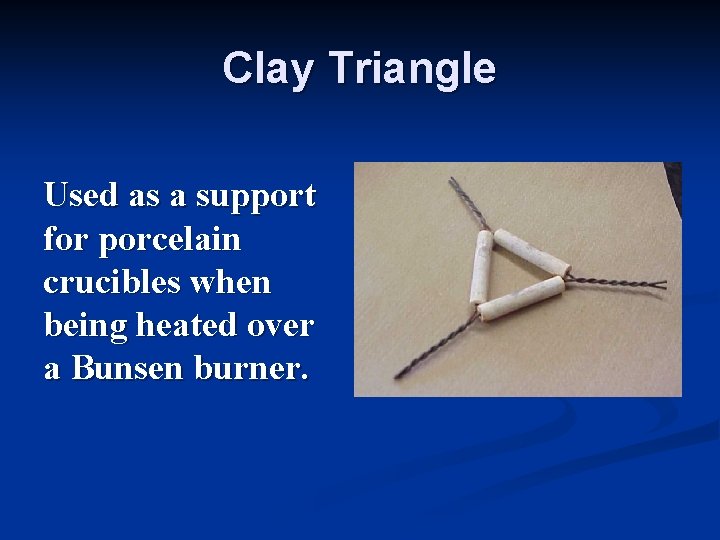 Clay Triangle

Used as a support for porcelain crucibles when being heated over a Bunsen burner.